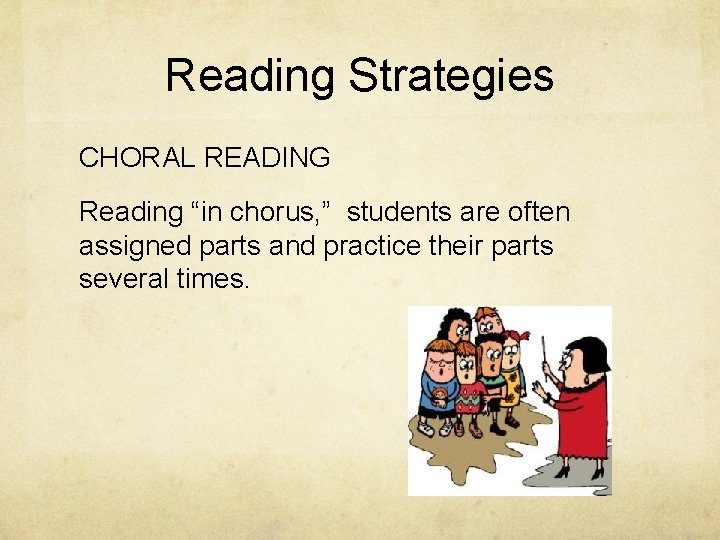 Reading Strategies

CHORAL READING

Reading “in chorus,” students are often assigned parts and practice their parts several times.